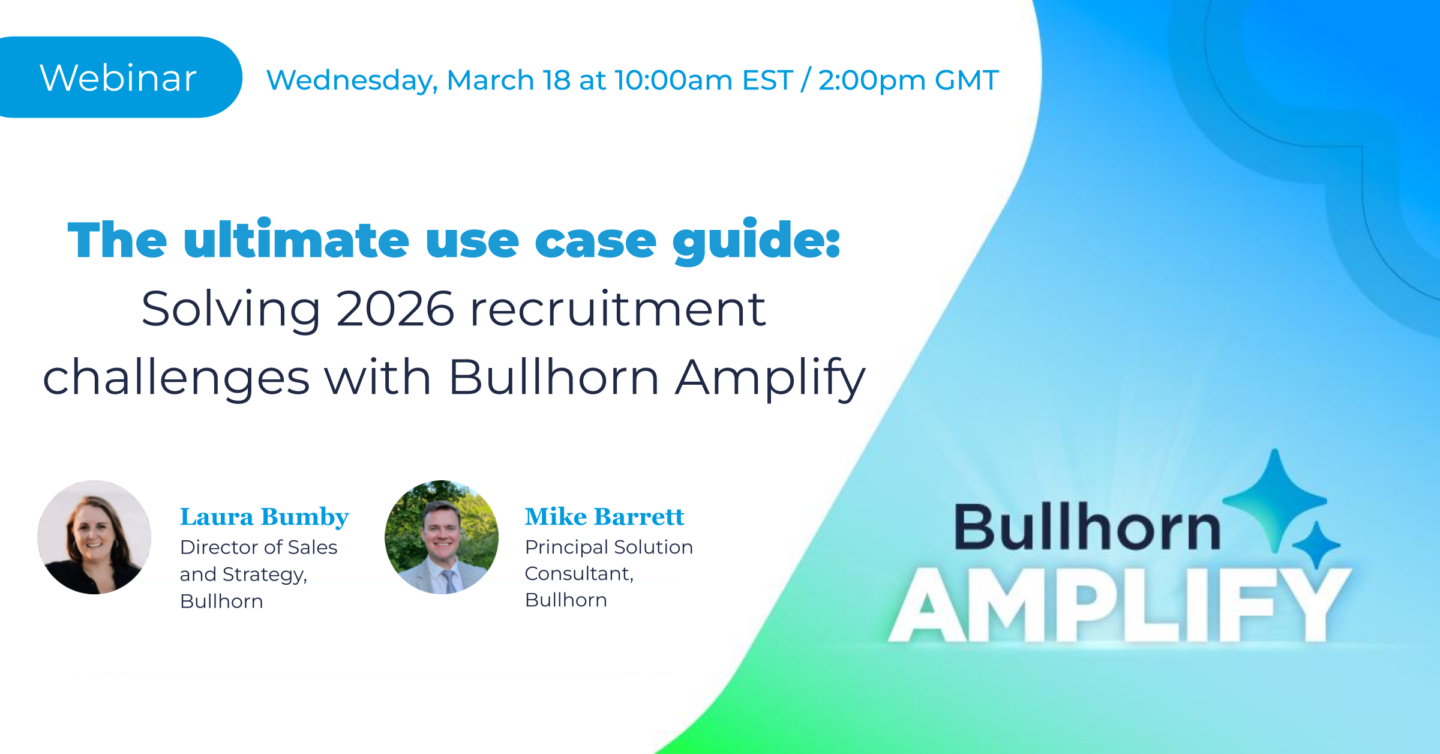 Webinar

Wednesday, March 18 at 10:00am EST / 2:00pm GMT

The ultimate use case guide:
Solving 2026 recruitment challenges with Bullhorn Amplify

Laura Bumby
Director of Sales and Strategy, Bullhorn

Mike Barrett
Principal Solution Consultant, Bullhorn

Bullhorn
AMPLIFY